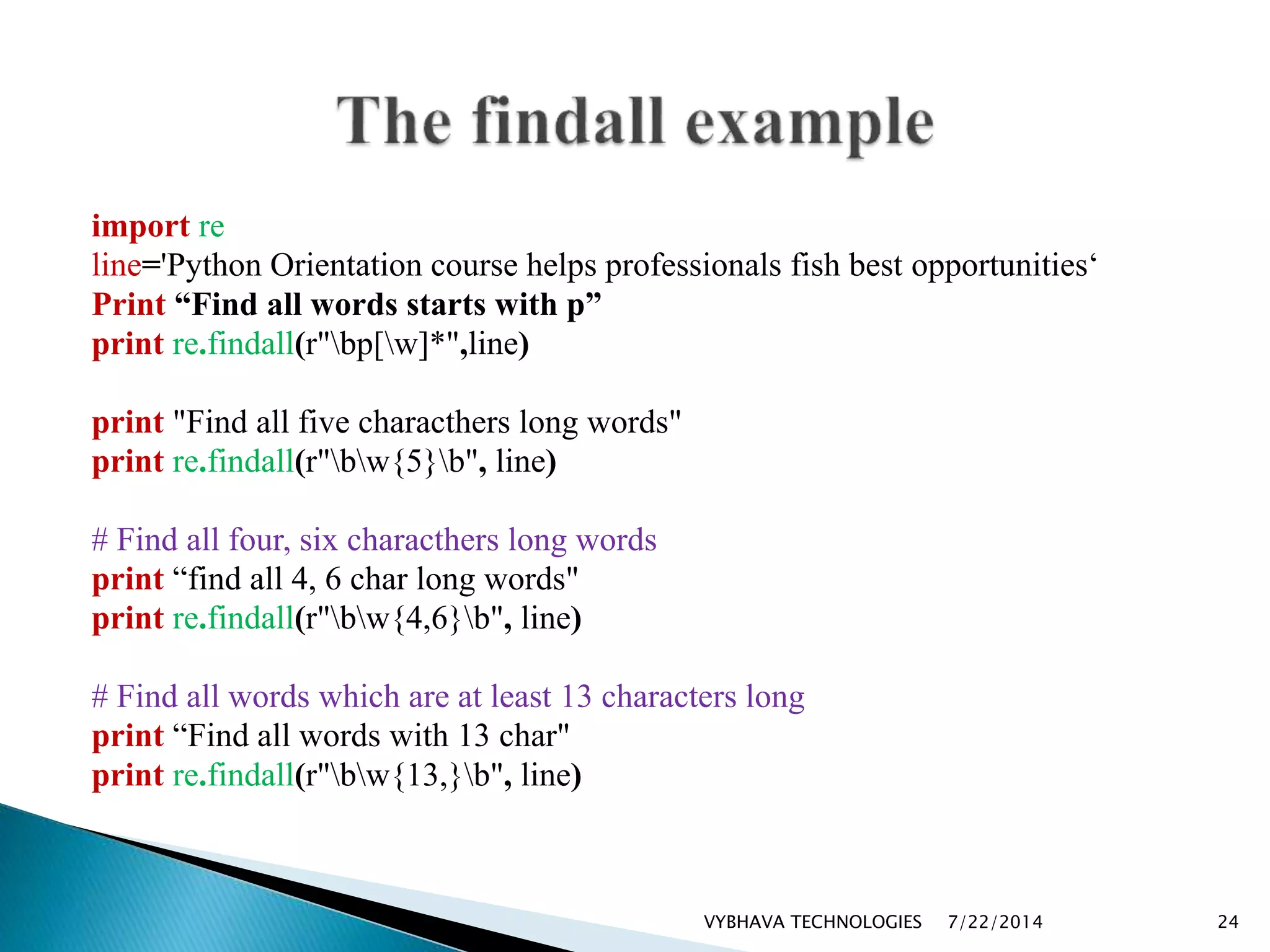 The findall example

import re
line='Python Orientation course helps professionals fish best opportunities‘
Print “Find all words starts with p”
print re.findall(r"\bp[\w]*",line)

print "Find all five characthers long words"
print re.findall(r"\b\w{5}\b", line)

# Find all four, six characthers long words
print “find all 4, 6 char long words"
print re.findall(r"\b\w{4,6}\b", line)

# Find all words which are at least 13 characters long
print “Find all words with 13 char"
print re.findall(r"\b\w{13,}\b", line)

VYBHAVA TECHNOLOGIES 7/22/2014 24